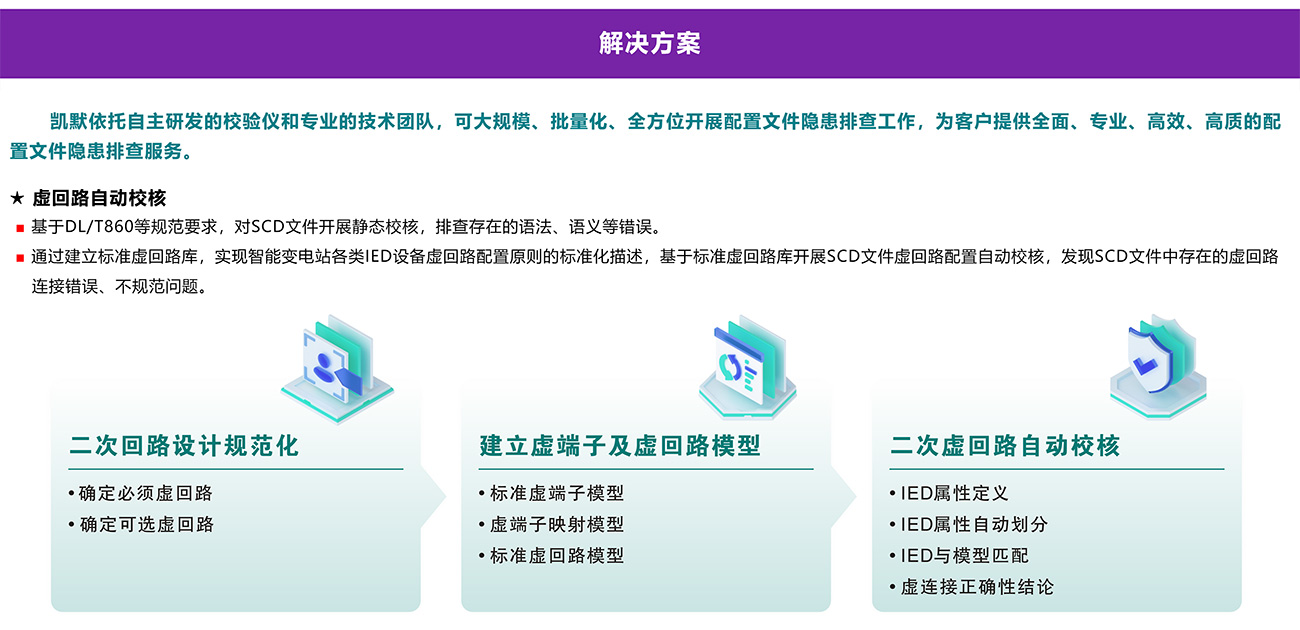 解决方案

凯默依托自主研发的校验仪和专业的技术团队，可大规模、批量化、全方位开展配置文件隐患排查工作，为客户提供全面、专业、高效、高质的配置文件隐患排查服务。

★ 虚回路自动校核

■ 基于DL/T860等规范要求，对SCD文件开展静态校核，排查存在的语法、语义等错误。

■ 通过建立标准虚回路库，实现智能变电站各类IED设备虚回路配置原则的标准化描述，基于标准虚回路库开展SCD文件虚回路配置自动校核，发现SCD文件中存在的虚回路连接错误、不规范问题。

二次回路设计规范化

• 确定必须虚回路
• 确定可选虚回路

建立虚端子及虚回路模型

• 标准虚端子模型
• 虚端子映射模型
• 标准虚回路模型

二次虚回路自动校核

• IED属性定义
• IED属性自动划分
• IED与模型匹配
• 虚连接正确性结论